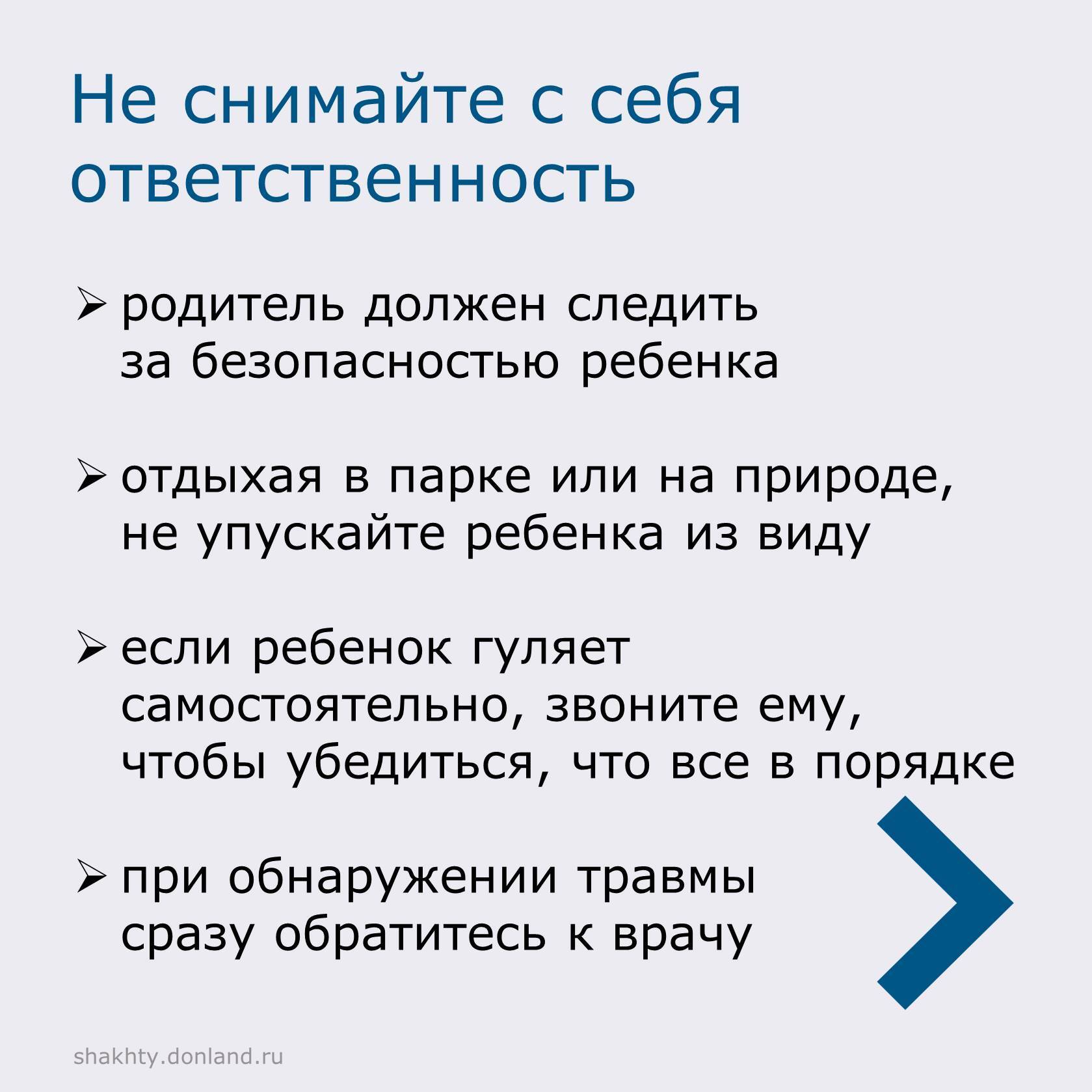 Не снимайте с себя ответственность

➢ родитель должен следить за безопасностью ребенка

➢ отдыхая в парке или на природе, не упускайте ребенка из виду

➢ если ребенок гуляет самостоятельно, звоните ему, чтобы убедиться, что все в порядке

➢ при обнаружении травмы сразу обратитесь к врачу

shakhty.donland.ru